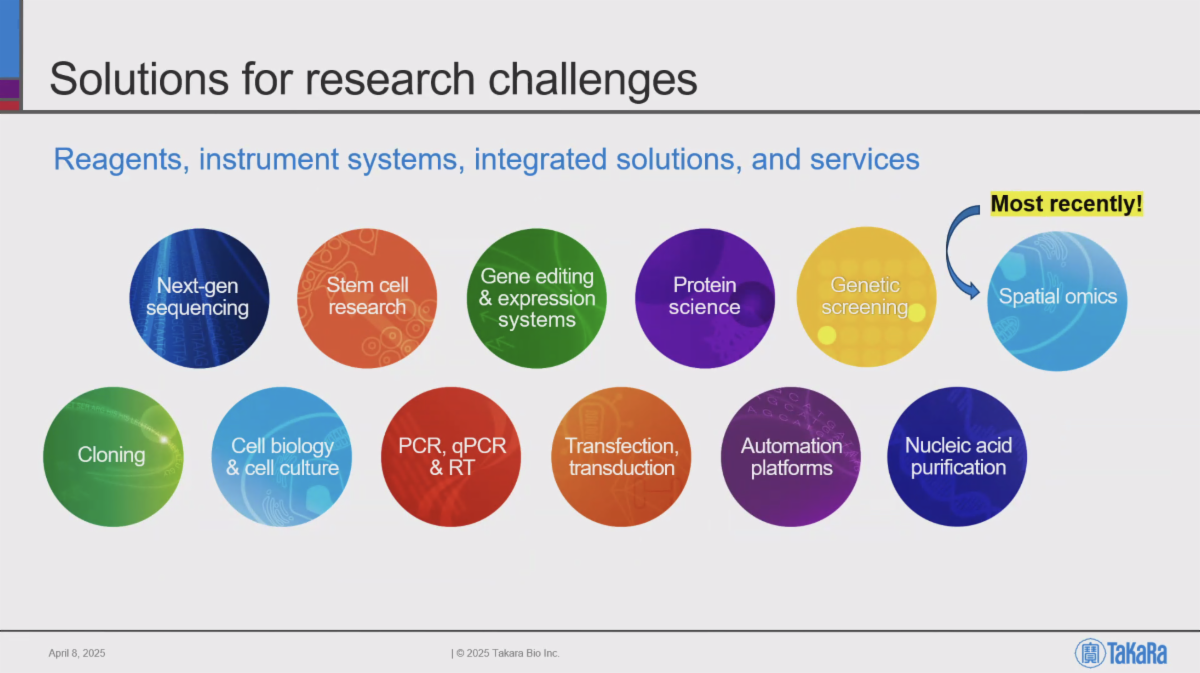 Solutions for research challenges

Reagents, instrument systems, integrated solutions, and services

Most recently!

Next-gen sequencing

Stem cell research

Gene editing & expression systems

Protein science

Genetic screening

Spatial omics

Cloning

Cell biology & cell culture

PCR, qPCR & RT

Transfection, transduction

Automation platforms

Nucleic acid purification

April 8, 2025

| © 2025 Takara Bio Inc.

TaKaRa